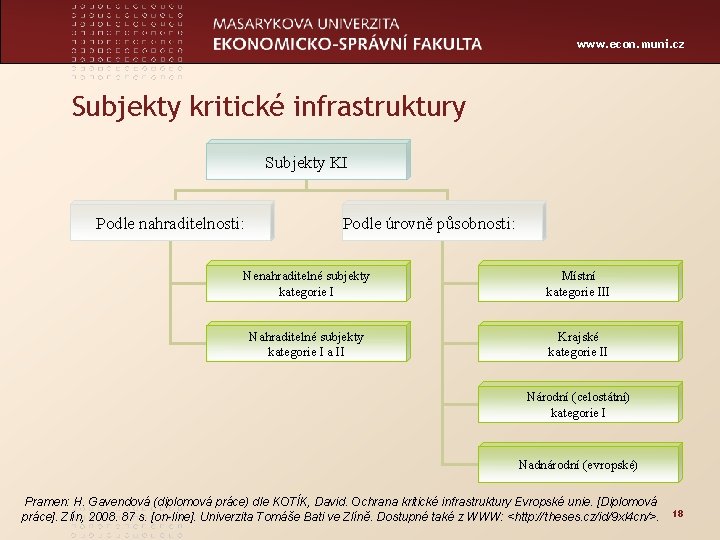 MASARYKOVA UNIVERZITA
EKONOMICKO-SPRÁVNÍ FAKULTA

www.econ.muni.cz

Subjekty kritické infrastruktury

Subjekty KI

Podle nahraditelnosti:

Nenahraditelné subjekty kategorie I

Nahraditelné subjekty kategorie I a II

Podle úrovně působnosti:

Místní kategorie III

Krajské kategorie II

Národní (celostátní) kategorie I

Nadnárodní (evropské)

Pramen: H. Gavendová (diplomová práce) dle KOTÍK, David. Ochrana kritické infrastruktury Evropské unie. [Diplomová práce]. Zlín, 2008. 87 s. [on-line]. Univerzita Tomáše Bati ve Zlíně. Dostupné také z WWW: <http://theses.cz/id/9xl4cn/>.

18